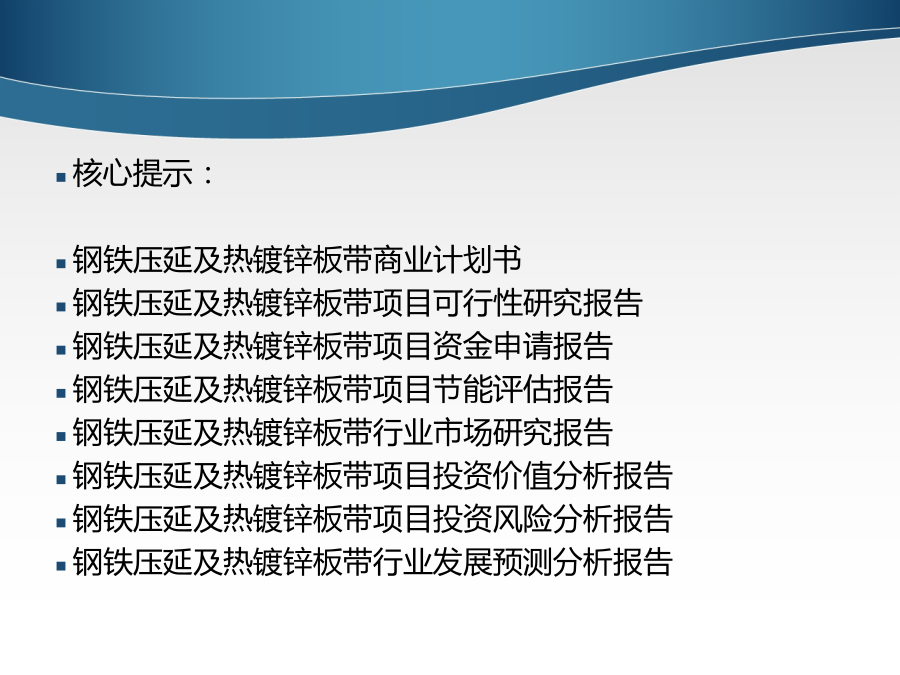 核心提示：

钢铁压延及热镀锌板带商业计划书
钢铁压延及热镀锌板带项目可行性研究报告
钢铁压延及热镀锌板带项目资金申请报告
钢铁压延及热镀锌板带项目节能评估报告
钢铁压延及热镀锌板带行业市场研究报告
钢铁压延及热镀锌板带项目投资价值分析报告
钢铁压延及热镀锌板带项目投资风险分析报告
钢铁压延及热镀锌板带行业发展预测分析报告